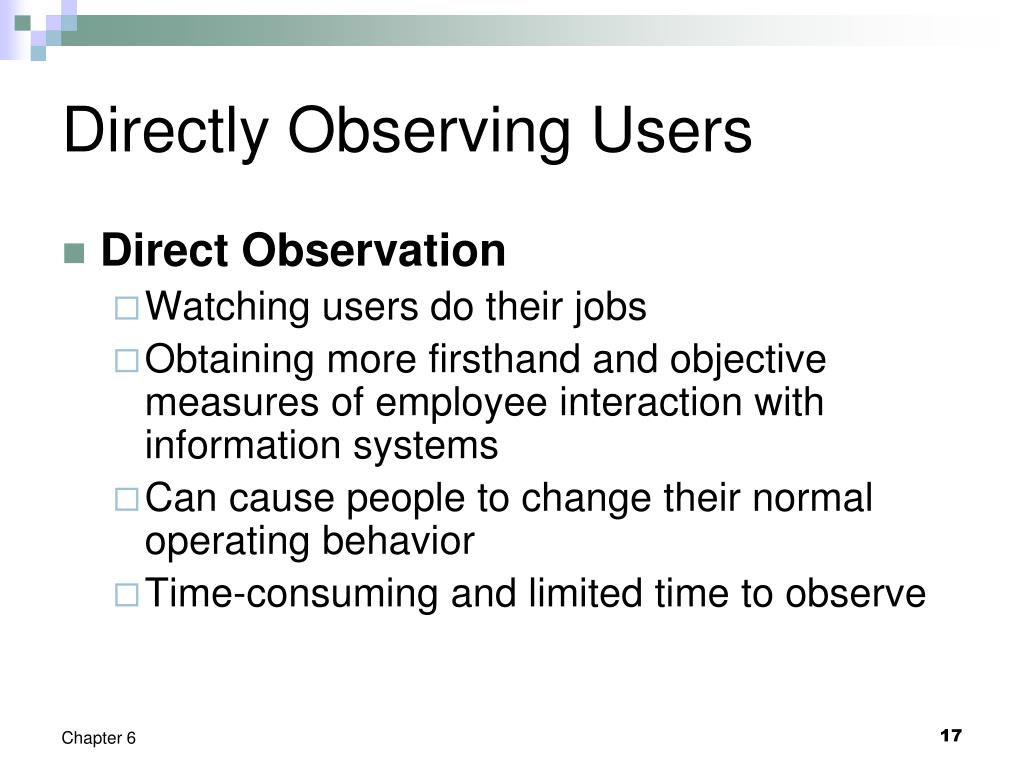 Directly Observing Users

Direct Observation

Watching users do their jobs

Obtaining more firsthand and objective measures of employee interaction with information systems

Can cause people to change their normal operating behavior

Time-consuming and limited time to observe

Chapter 6

17